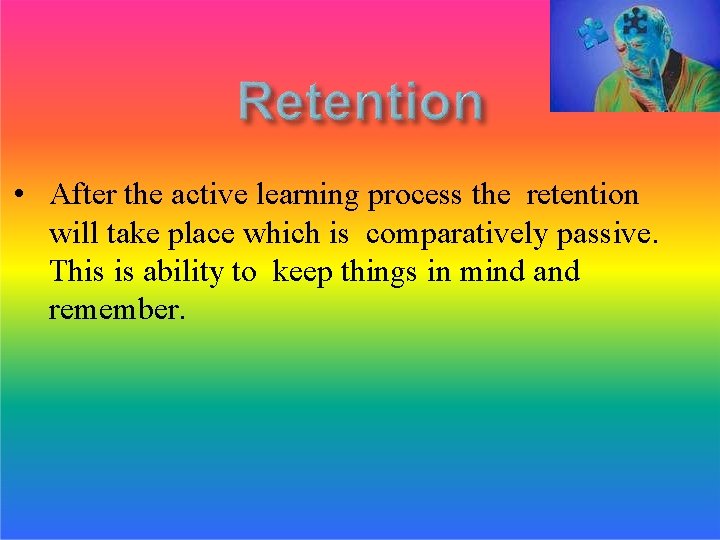 Retention

• After the active learning process the retention will take place which is comparatively passive. This is ability to keep things in mind and remember.